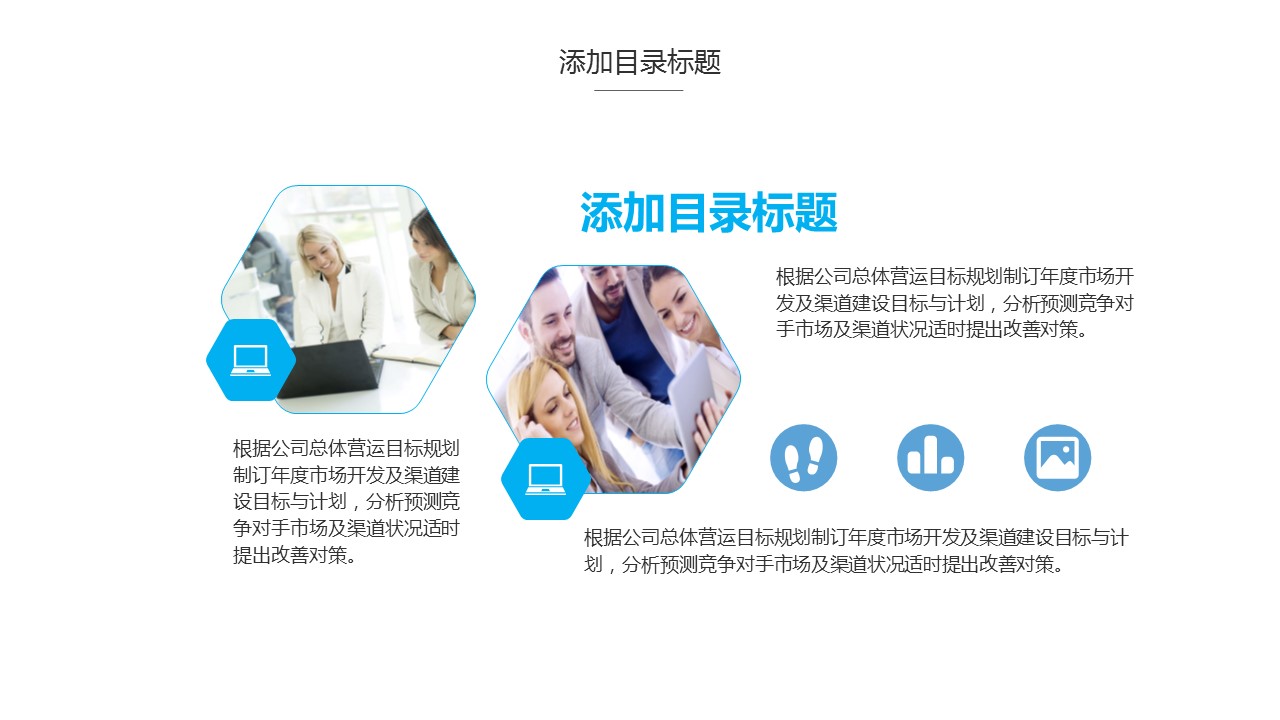 添加目录标题

添加目录标题

根据公司总体营运目标规划制订年度市场开发及渠道建设目标与计划，分析预测竞争对手市场及渠道状况适时提出改善对策。

根据公司总体营运目标规划制订年度市场开发及渠道建设目标与计划，分析预测竞争对手市场及渠道状况适时提出改善对策。

根据公司总体营运目标规划制订年度市场开发及渠道建设目标与计划，分析预测竞争对手市场及渠道状况适时提出改善对策。